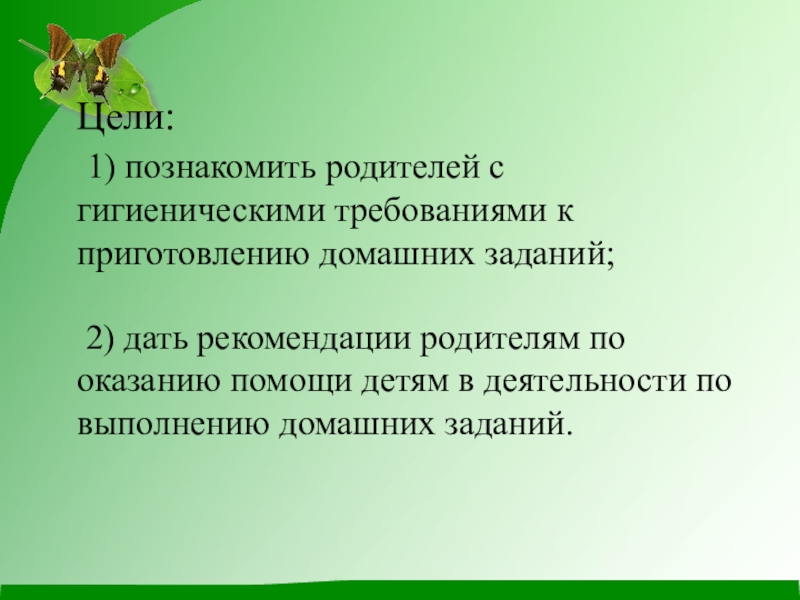 Цели:

1) познакомить родителей с гигиеническими требованиями к приготовлению домашних заданий;

2) дать рекомендации родителям по оказанию помощи детям в деятельности по выполнению домашних заданий.